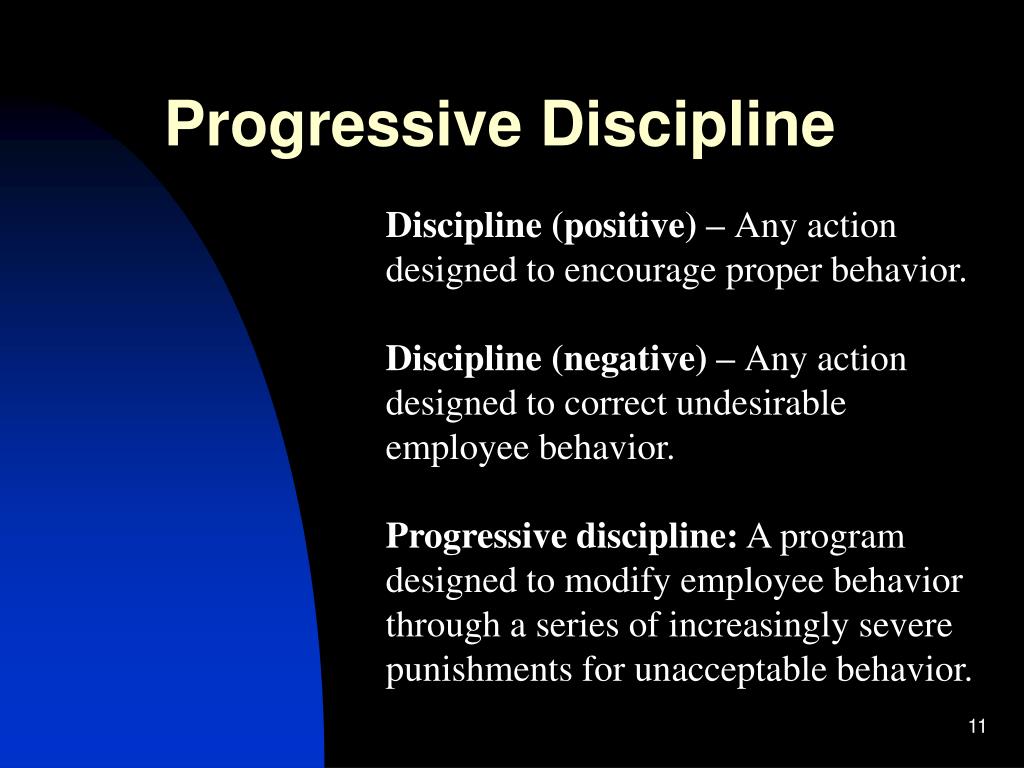 Progressive Discipline

Discipline (positive) – Any action designed to encourage proper behavior.

Discipline (negative) – Any action designed to correct undesirable employee behavior.

Progressive discipline: A program designed to modify employee behavior through a series of increasingly severe punishments for unacceptable behavior.

11